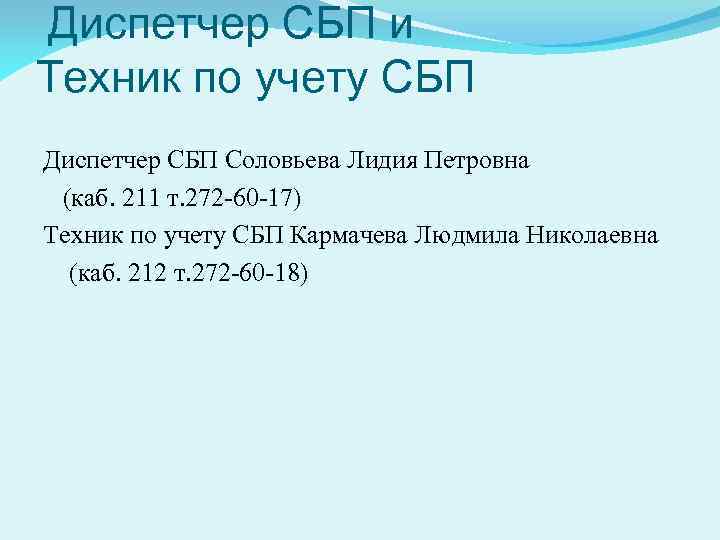 Диспетчер СБП и Техник по учету СБП

Диспетчер СБП Соловьева Лидия Петровна (каб. 211 т.272-60-17)

Техник по учету СБП Кармачева Людмила Николаевна (каб. 212 т.272-60-18)